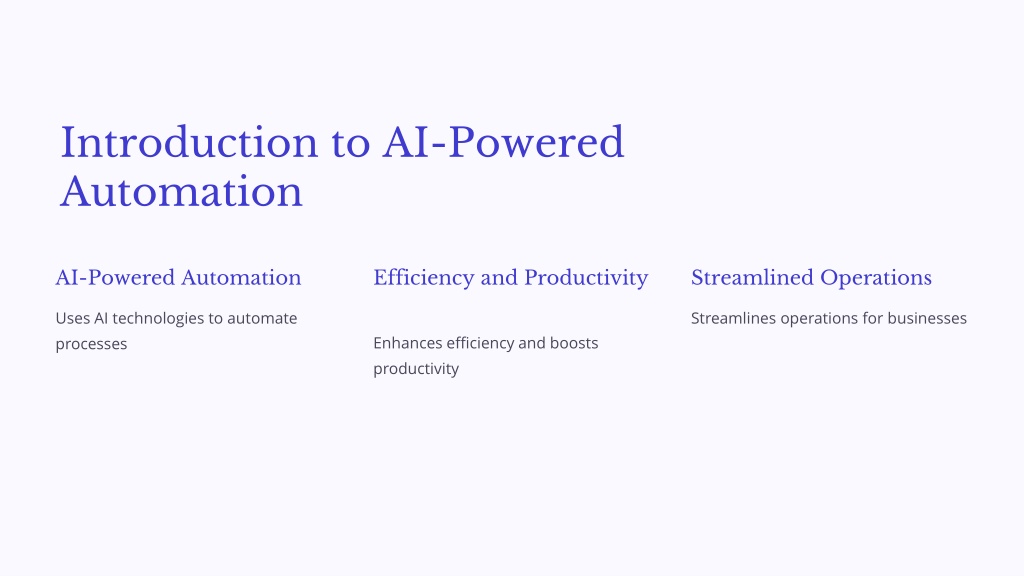 Introduction to AI-Powered Automation

AI-Powered Automation

Uses AI technologies to automate processes

Efficiency and Productivity

Enhances efficiency and boosts productivity

Streamlined Operations

Streamlines operations for businesses